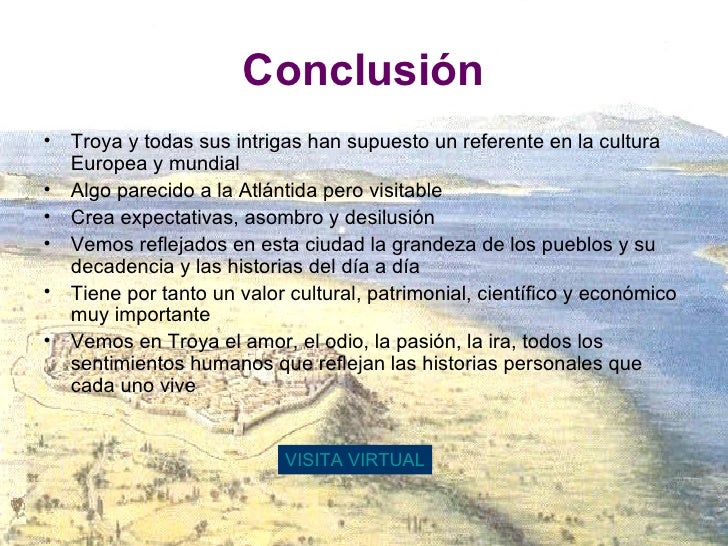 Conclusión

• Troya y todas sus intrigas han supuesto un referente en la cultura Europea y mundial
• Algo parecido a la Atlántida pero visitable
• Crea expectativas, asombro y desilusión
• Vemos reflejados en esta ciudad la grandeza de los pueblos y su decadencia y las historias del día a día
• Tiene por tanto un valor cultural, patrimonial, científico y económico muy importante
• Vemos en Troya el amor, el odio, la pasión, la ira, todos los sentimientos humanos que reflejan las historias personales que cada uno vive

VISITA VIRTUAL